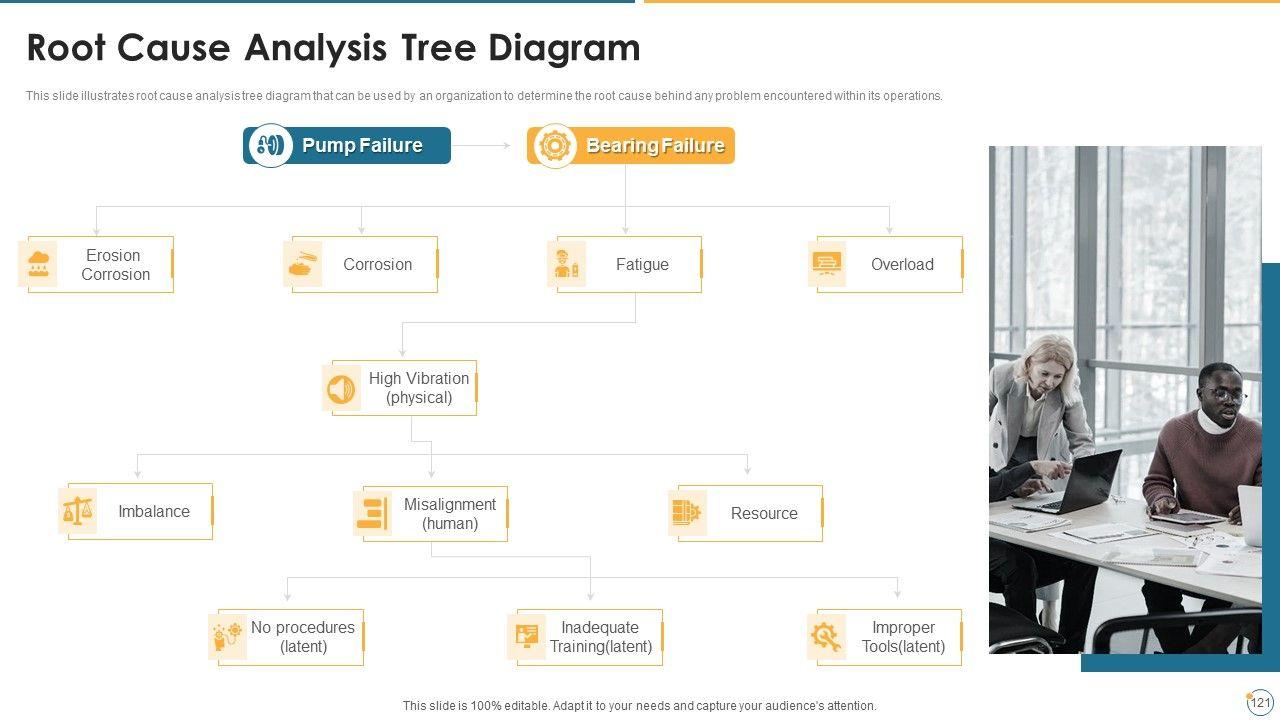 Root Cause Analysis Tree Diagram

This slide illustrates root cause analysis tree diagram that can be used by an organization to determine the root cause behind any problem encountered within its operations.

Pump Failure

Bearing Failure

Erosion Corrosion

Corrosion

Fatigue

Overload

High Vibration (physical)

Imbalance

Misalignment (human)

Resource

No procedures (latent)

Inadequate Training(latent)

Improper Tools(latent)

This slide is 100% editable. Adapt it to your needs and capture your audience's attention.

121